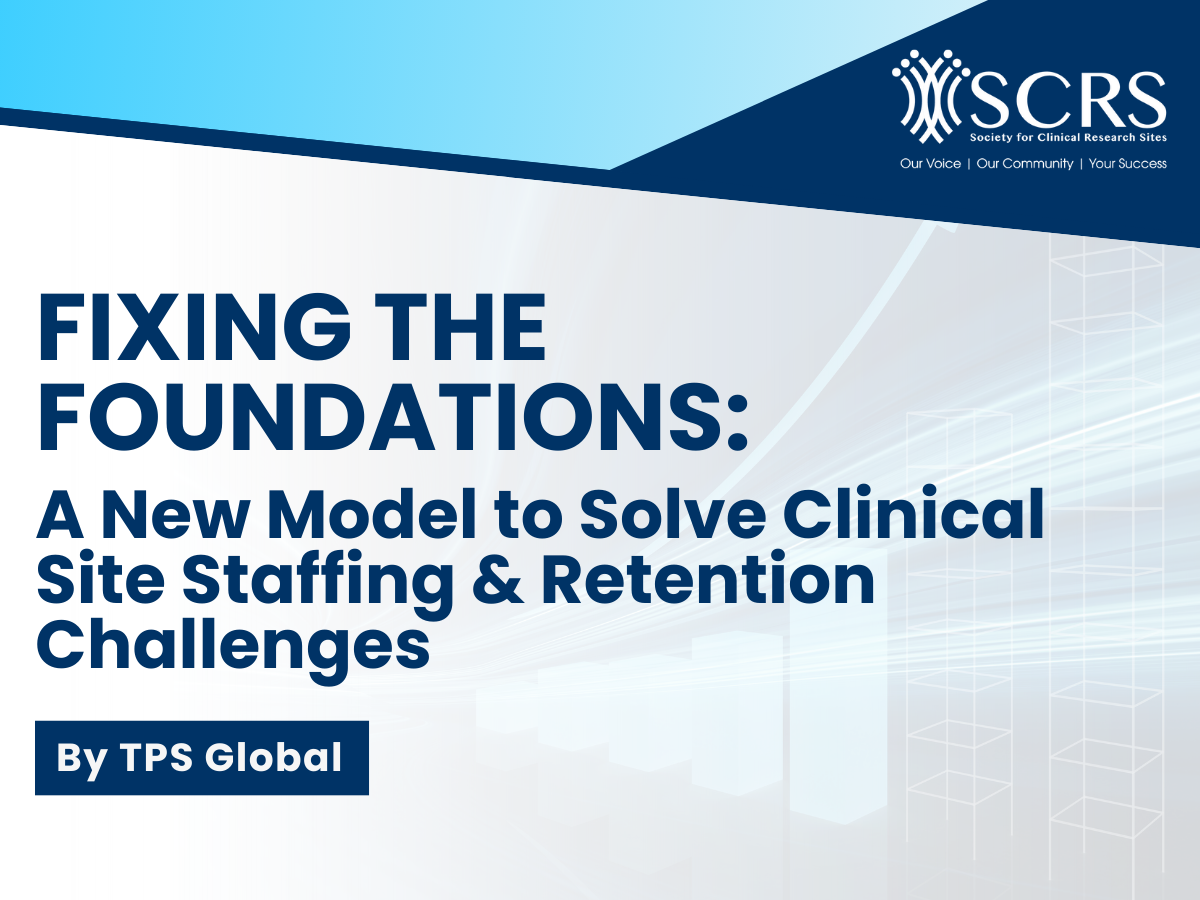 SCRS
Society for Clinical Research Sites
Our Voice | Our Community | Your Success

FIXING THE FOUNDATIONS:

A New Model to Solve Clinical Site Staffing & Retention Challenges

By TPS Global